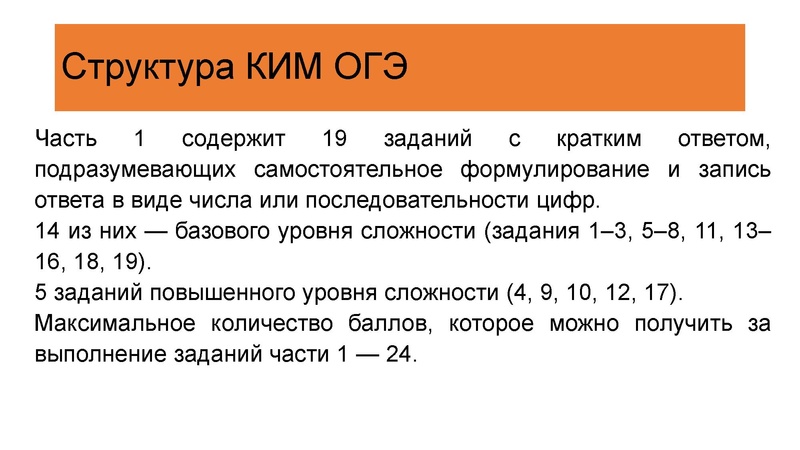 Структура КИМ ОГЭ

Часть 1 содержит 19 заданий с кратким ответом, подразумевающих самостоятельное формулирование и запись ответа в виде числа или последовательности цифр.

14 из них — базового уровня сложности (задания 1–3, 5–8, 11, 13–16, 18, 19).

5 заданий повышенного уровня сложности (4, 9, 10, 12, 17).

Максимальное количество баллов, которое можно получить за выполнение заданий части 1 — 24.